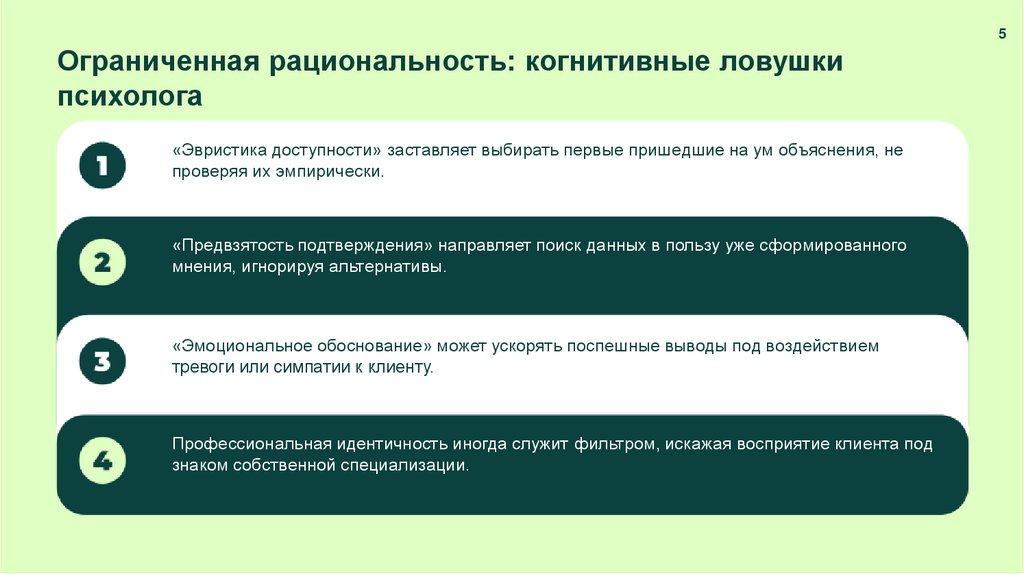 5

Ограниченная рациональность: когнитивные ловушки психолога

1

«Эвристика доступности» заставляет выбирать первые пришедшие на ум объяснения, не проверяя их эмпирически.

2

«Предвзятость подтверждения» направляет поиск данных в пользу уже сформированного мнения, игнорируя альтернативы.

3

«Эмоциональное обоснование» может ускорять поспешные выводы под воздействием тревоги или симпатии к клиенту.

4

Профессиональная идентичность иногда служит фильтром, искажая восприятие клиента под знаком собственной специализации.